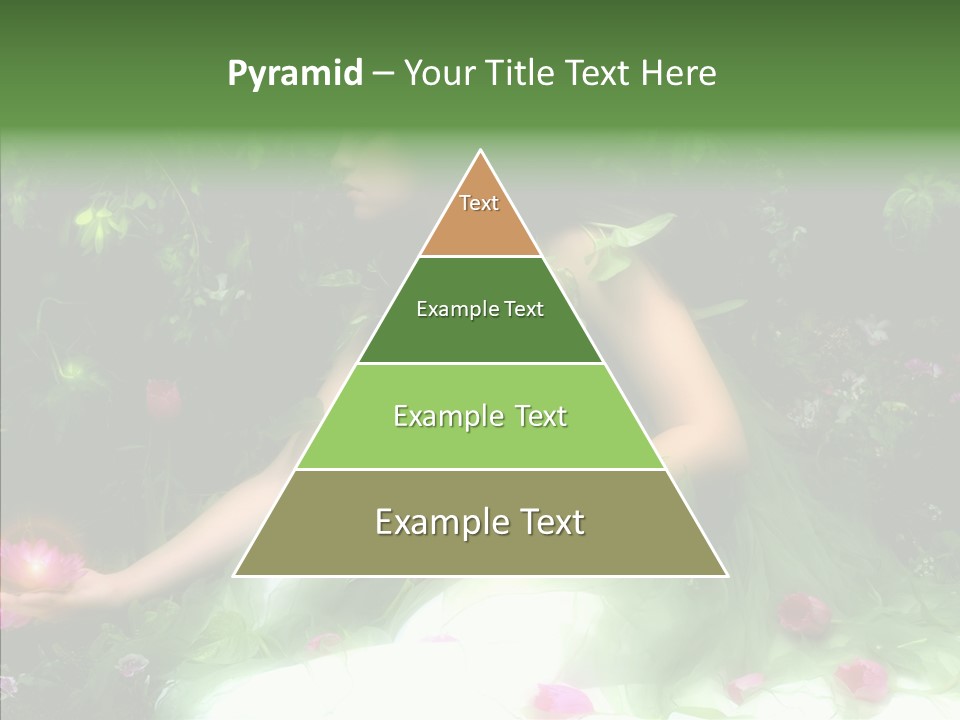 Pyramid – Your Title Text Here

Text

Example Text

Example Text

Example Text